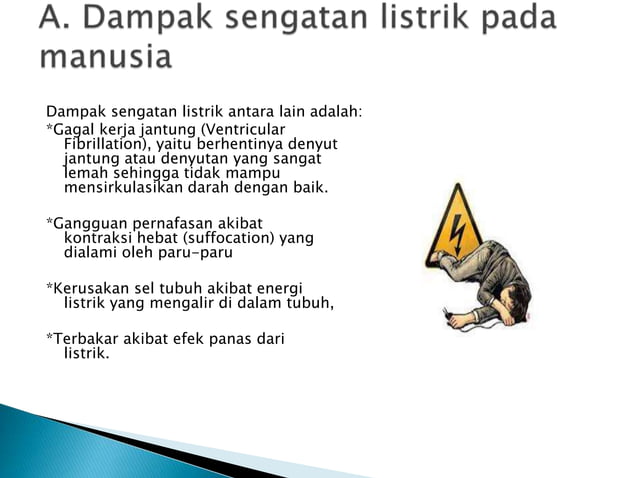 A. Dampak sengatan listrik pada manusia

Dampak sengatan listrik antara lain adalah:
*Gagal kerja jantung (Ventricular Fibrillation), yaitu berhentinya denyut jantung atau denyutan yang sangat lemah sehingga tidak mampu mensirkulasikan darah dengan baik.

*Gangguan pernafasan akibat kontraksi hebat (suffocation) yang dialami oleh paru-paru

*Kerusakan sel tubuh akibat energi listrik yang mengalir di dalam tubuh,

*Terbakar akibat efek panas dari listrik.